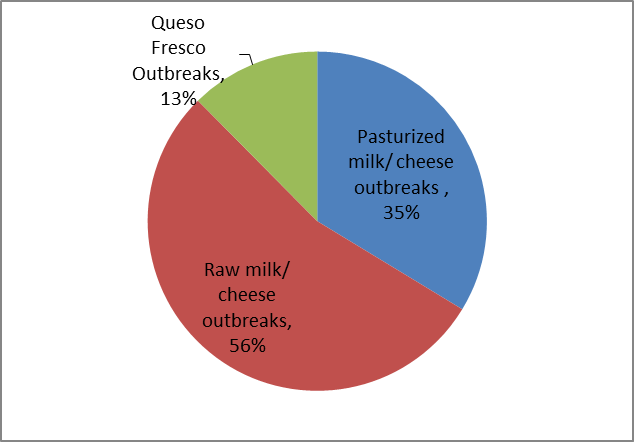 Queso Fresco Outbreaks, 13%

Pasturized milk/ cheese outbreaks , 35%

Raw milk/ cheese outbreaks, 56%